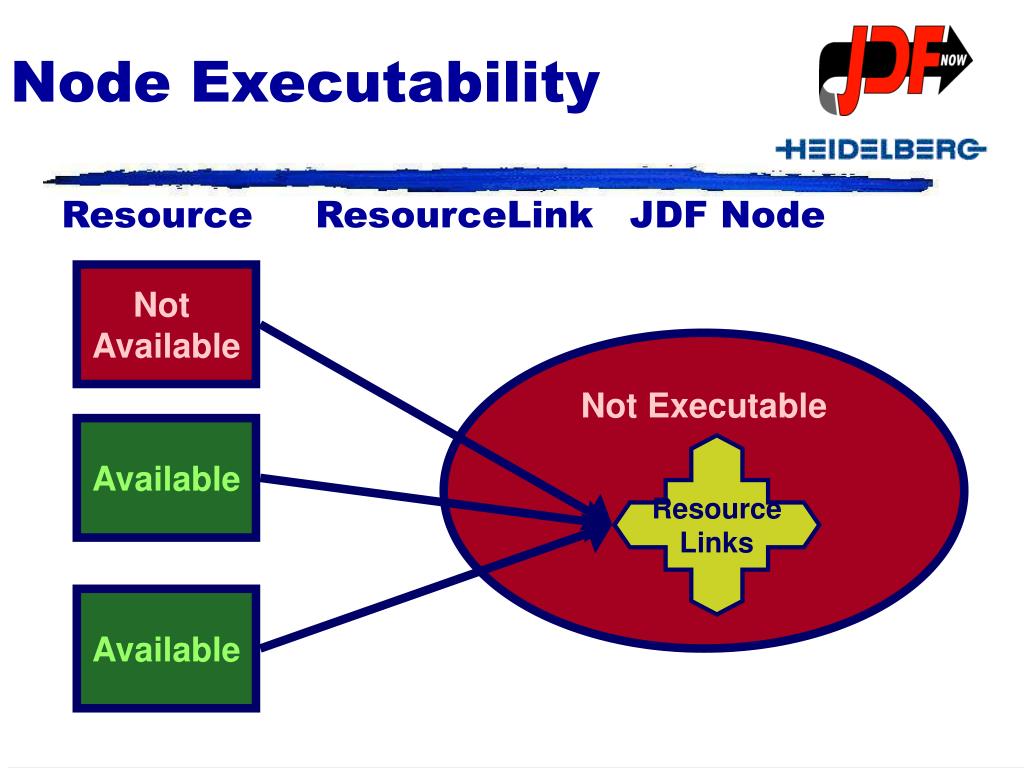 Node Executability

JDF NOW

HEIDELBERG

Resource ResourceLink JDF Node

Not Available

Available

Available

Not Executable

Resource Links